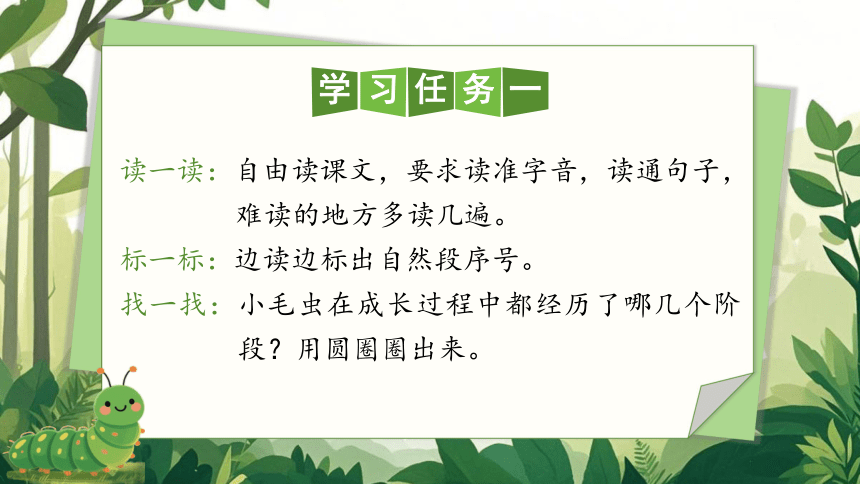 学习任务一

读一读：自由读课文，要求读准字音，读通句子，难读的地方多读几遍。

标一标：边读边标出自然段序号。

找一找：小毛虫在成长过程中都经历了哪几个阶段？用圆圈圈出来。